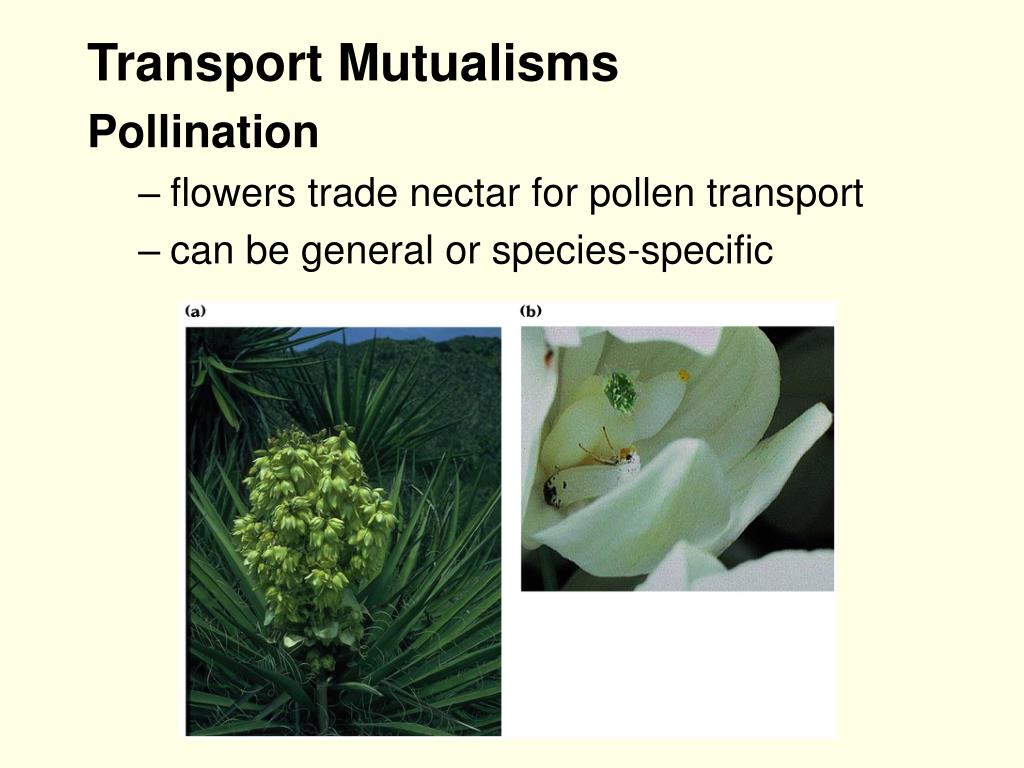 Transport Mutualisms

Pollination

– flowers trade nectar for pollen transport

– can be general or species-specific

(a)

(b)